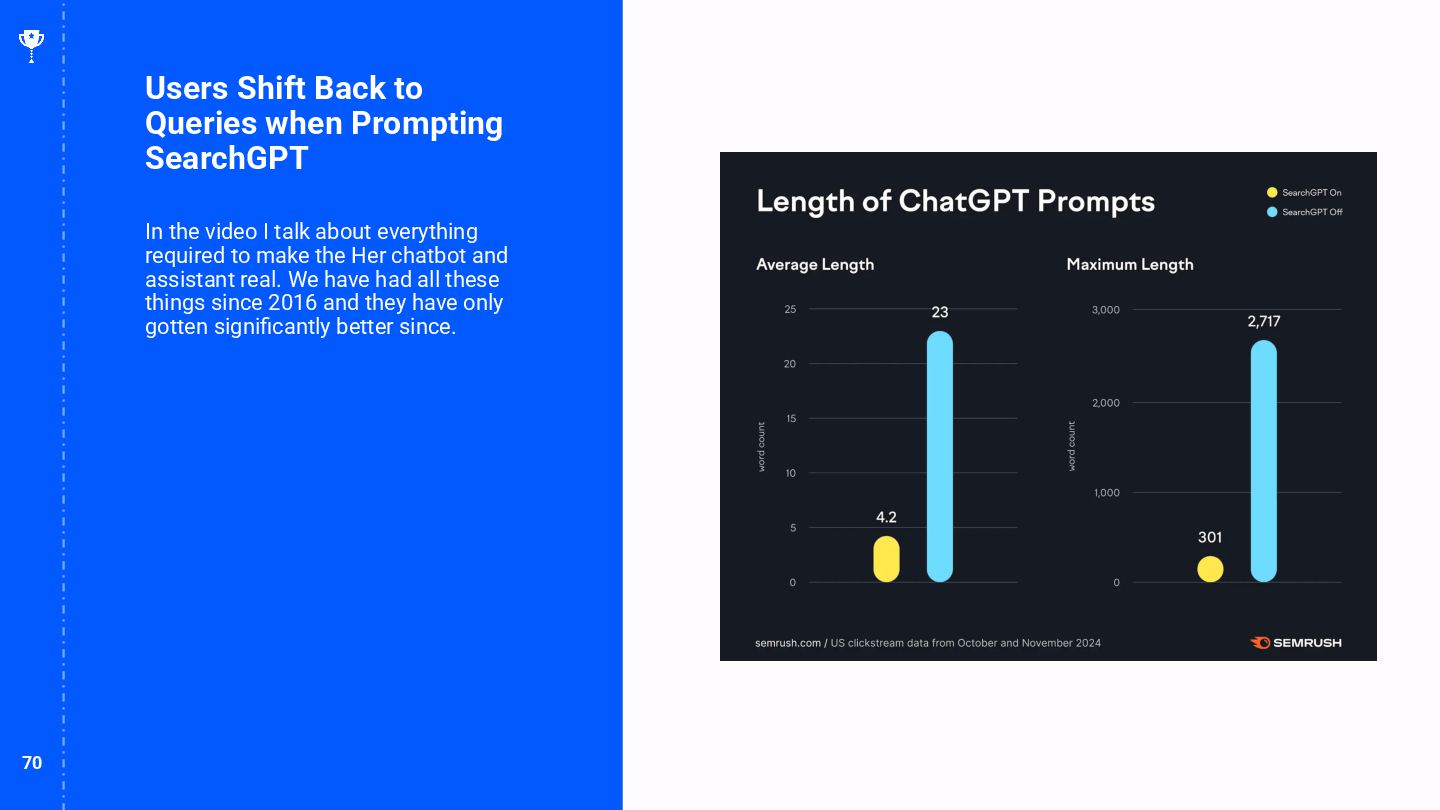 Users Shift Back to Queries when Prompting SearchGPT

In the video I talk about everything required to make the Her chatbot and assistant real. We have had all these things since 2016 and they have only gotten significantly better since.

70

Length of ChatGPT Prompts

SearchGPT On
SearchGPT Off

Average Length

word count

25
20
15
10
5
0

4.2
23

Maximum Length

word count

3,000
2,000
1,000
0

301
2,717

semrush.com / US clickstream data from October and November 2024

SEMRUSH